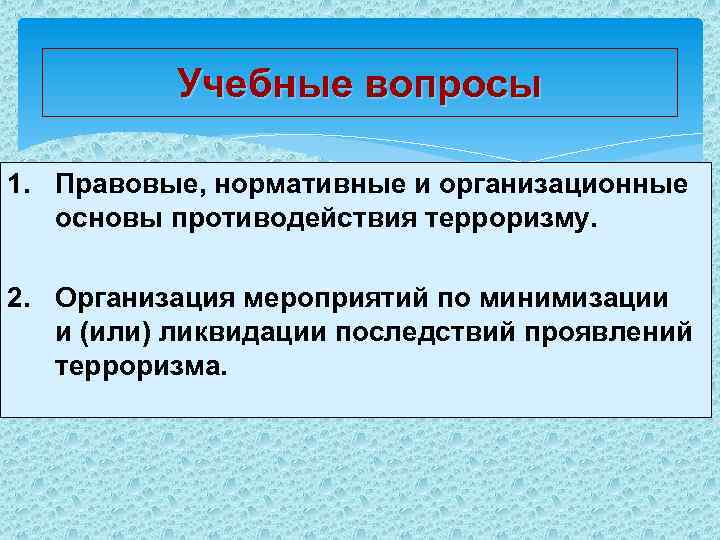 Учебные вопросы

1. Правовые, нормативные и организационные основы противодействия терроризму.

2. Организация мероприятий по минимизации и (или) ликвидации последствий проявлений терроризма.